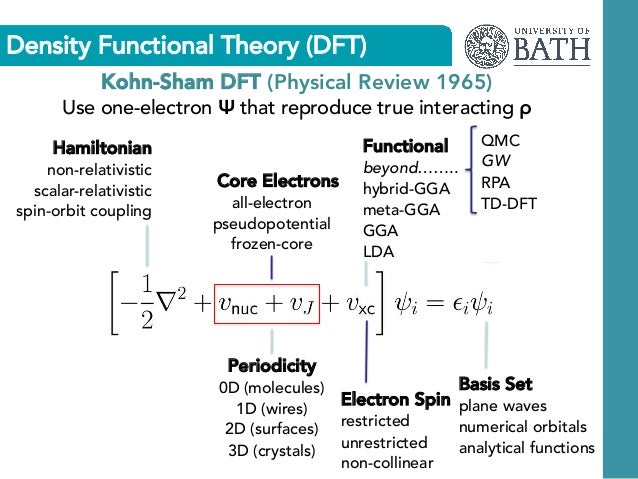 Density Functional Theory (DFT)

UNIVERSITY OF BATH

Kohn-Sham DFT (Physical Review 1965)
Use one-electron Ψ that reproduce true interacting ρ

Hamiltonian
non-relativistic
scalar-relativistic
spin-orbit coupling

Core Electrons
all-electron
pseudopotential
frozen-core

Functional
beyond........
hybrid-GGA
meta-GGA
GGA
LDA

QMC
GW
RPA
TD-DFT

$\left[-\frac{1}{2}\nabla^2 + v_{\text{nuc}} + v_J + v_{\text{xc}}\right]\psi_i = \epsilon_i \psi_i$

Periodicity
0D (molecules)
1D (wires)
2D (surfaces)
3D (crystals)

Electron Spin
restricted
unrestricted
non-collinear

Basis Set
plane waves
numerical orbitals
analytical functions